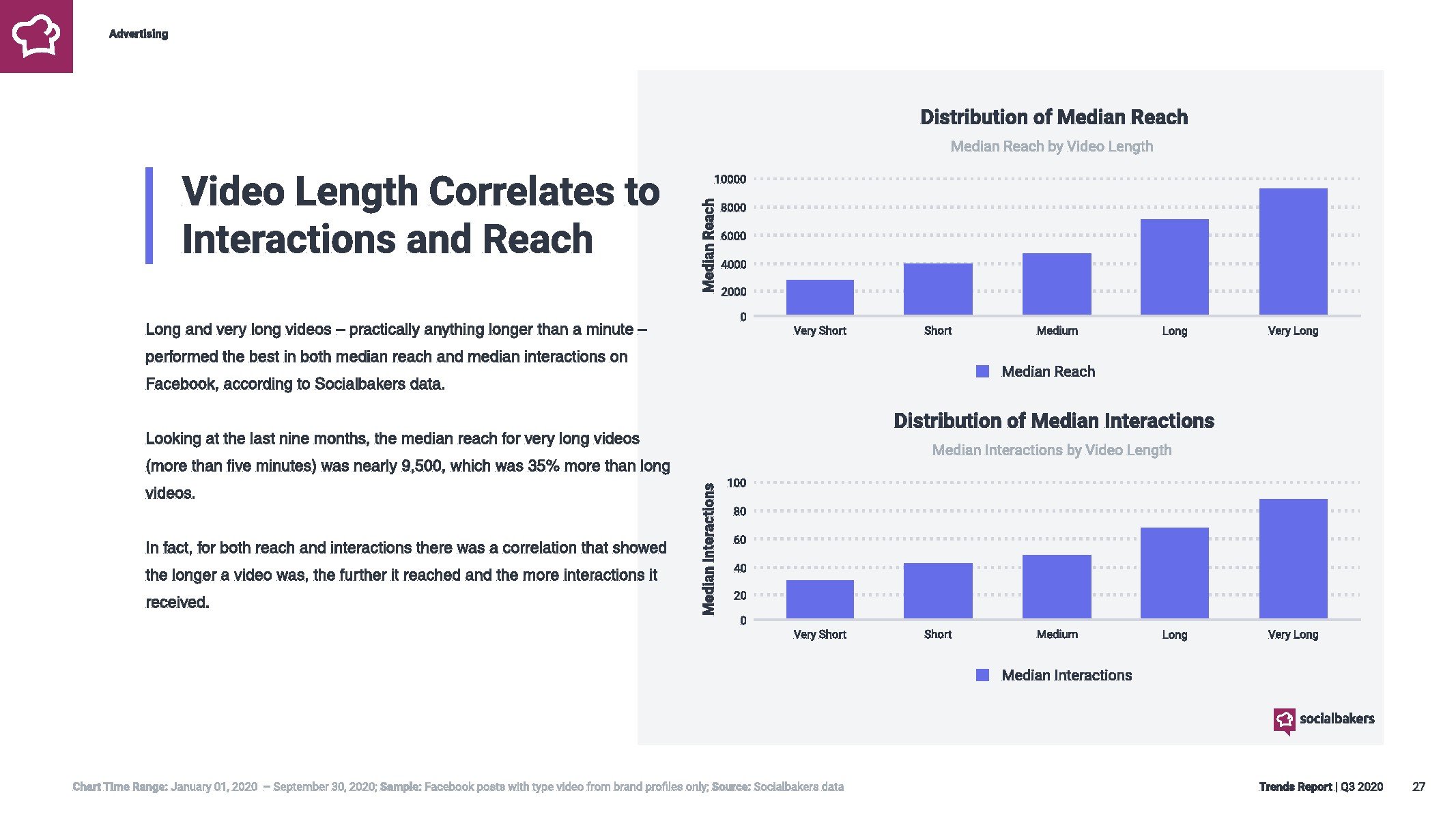 Advertising

Video Length Correlates to Interactions and Reach

Long and very long videos – practically anything longer than a minute – performed the best in both median reach and median interactions on Facebook, according to Socialbakers data.

Looking at the last nine months, the median reach for very long videos (more than five minutes) was nearly 9,500, which was 35% more than long videos.

In fact, for both reach and interactions there was a correlation that showed the longer a video was, the further it reached and the more interactions it received.

Distribution of Median Reach

Median Reach by Video Length

Median Reach

10000
8000
6000
4000
2000
0

Very Short
Short
Medium
Long
Very Long

Median Reach

Distribution of Median Interactions

Median Interactions by Video Length

Median Interactions

100
80
60
40
20
0

Very Short
Short
Medium
Long
Very Long

Median Interactions

socialbakers

Chart Time Range: January 01, 2020 – September 30, 2020; Sample: Facebook posts with type video from brand profiles only; Source: Socialbakers data

Trends Report | Q3 2020 27